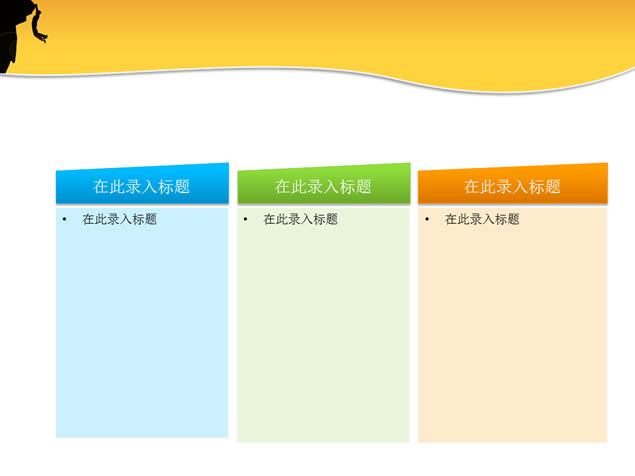 在此录入标题

• 在此录入标题

在此录入标题

• 在此录入标题

在此录入标题

• 在此录入标题